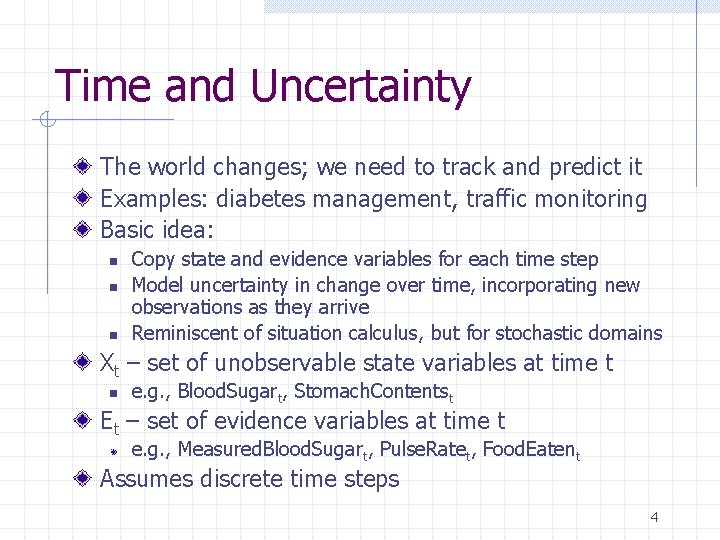 Time and Uncertainty

The world changes; we need to track and predict it
Examples: diabetes management, traffic monitoring
Basic idea:
Copy state and evidence variables for each time step
Model uncertainty in change over time, incorporating new observations as they arrive
Reminiscent of situation calculus, but for stochastic domains
$X_t$ – set of unobservable state variables at time t
e.g., $BloodSugar_t$, $StomachContents_t$
$E_t$ – set of evidence variables at time t
e.g., $MeasuredBloodSugar_t$, $PulseRate_t$, $FoodEaten_t$
Assumes discrete time steps

4